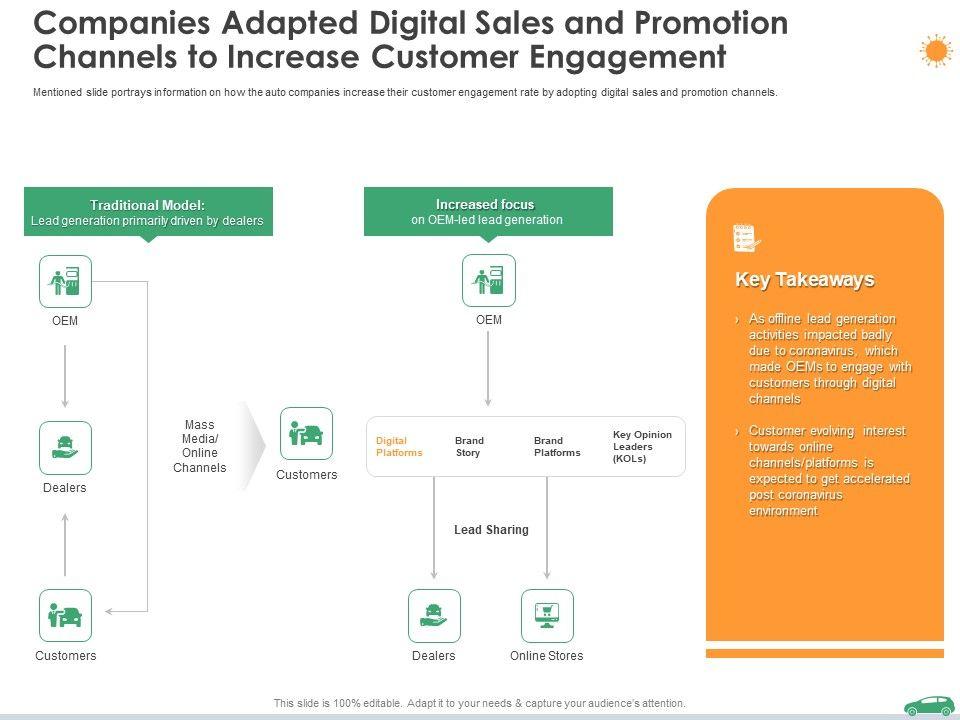 Companies Adapted Digital Sales and Promotion Channels to Increase Customer Engagement

Mentioned slide portrays information on how the auto companies increase their customer engagement rate by adopting digital sales and promotion channels.

Traditional Model:
Lead generation primarily driven by dealers

OEM

Dealers

Customers

Mass Media/ Online Channels

Customers

Increased focus
on OEM-led lead generation

OEM

Digital Platforms

Brand Story

Brand Platforms

Key Opinion Leaders (KOLs)

Lead Sharing

Dealers

Online Stores

Key Takeaways

› As offline lead generation activities impacted badly due to coronavirus, which made OEMs to engage with customers through digital channels

› Customer evolving interest towards online channels/platforms is expected to get accelerated post coronavirus environment

This slide is 100% editable. Adapt it to your needs & capture your audience's attention.